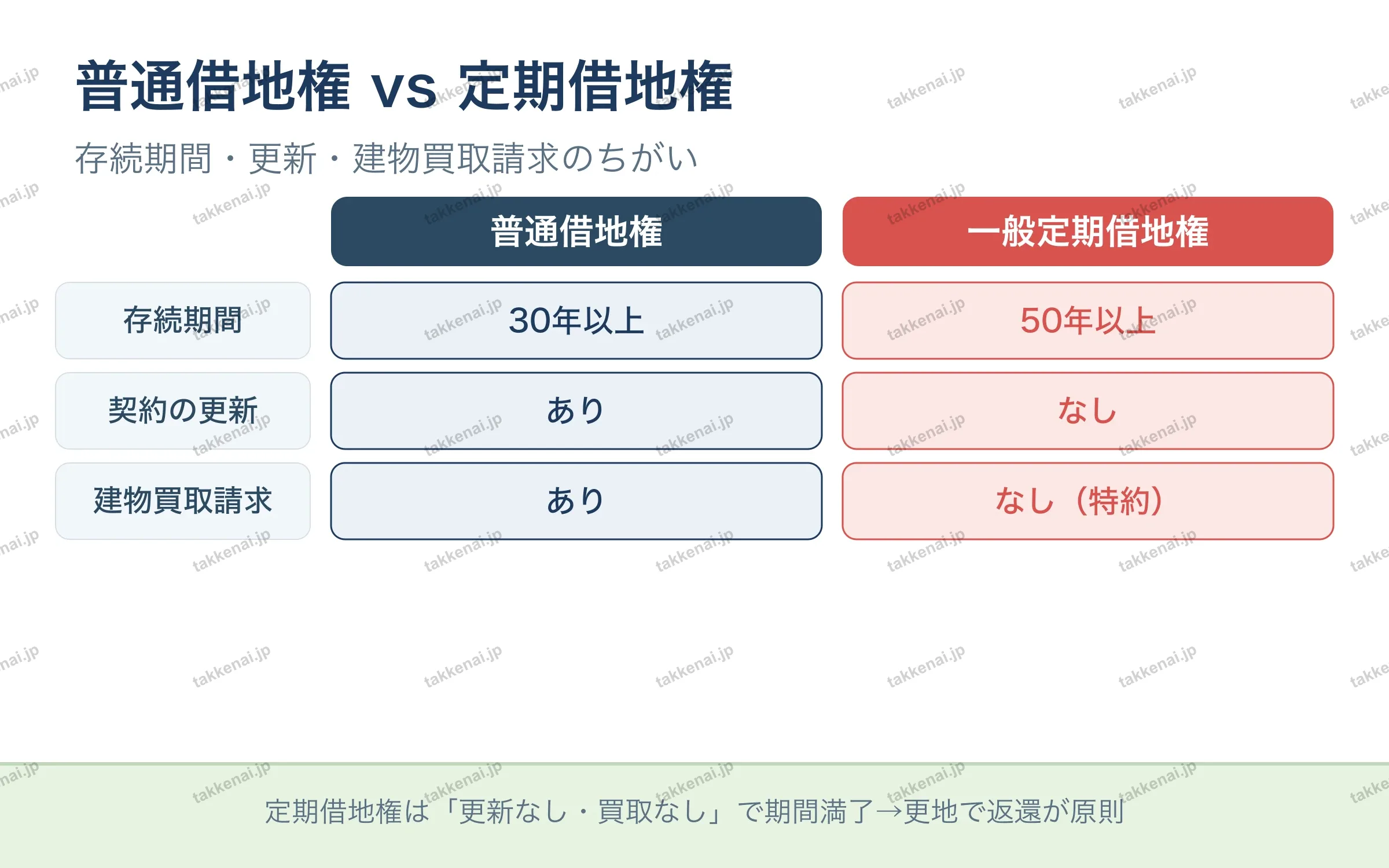 普通借地権 vs 定期借地権

存続期間・更新・建物買取請求のちがい

| | 普通借地権 | 一般定期借地権 |
|---|---|---|
| 存続期間 | 30年以上 | 50年以上 |
| 契約の更新 | あり | なし |
| 建物買取請求 | あり | なし（特約） |

定期借地権は「更新なし・買取なし」で期間満了→更地で返還が原則

takkenai.jp